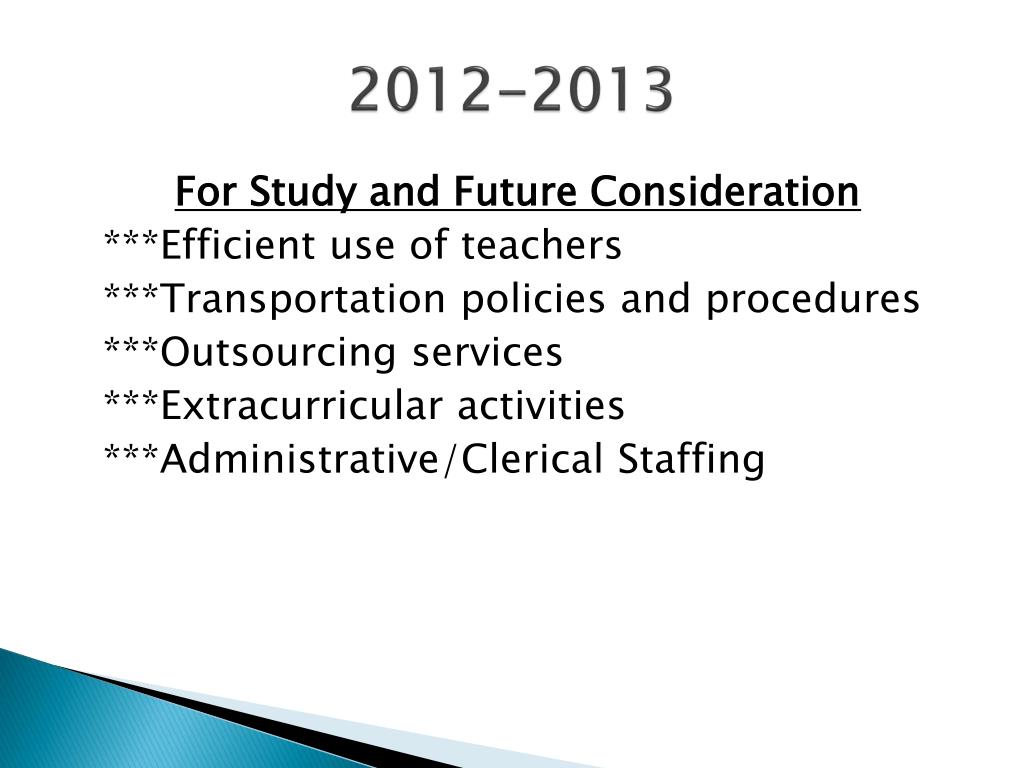 2012-2013

For Study and Future Consideration

\*\*\*Efficient use of teachers

\*\*\*Transportation policies and procedures

\*\*\*Outsourcing services

\*\*\*Extracurricular activities

\*\*\*Administrative/Clerical Staffing